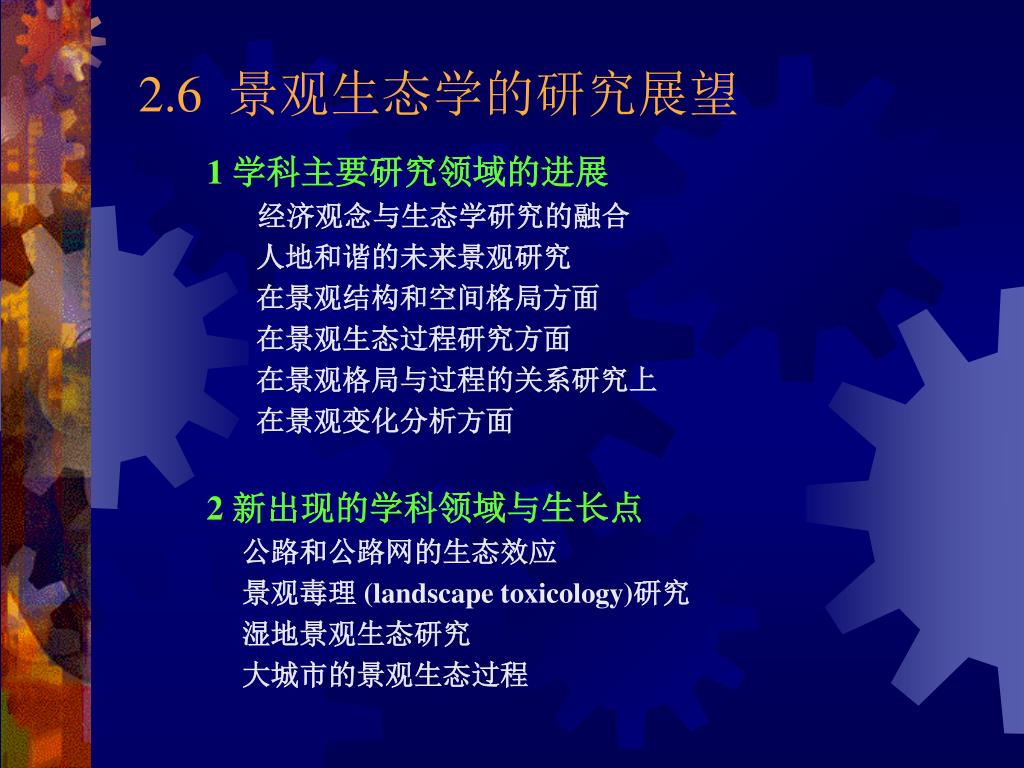 2.6 景观生态学的研究展望

1 学科主要研究领域的进展

经济观念与生态学研究的融合

人地和谐的未来景观研究

在景观结构和空间格局方面

在景观生态过程研究方面

在景观格局与过程的关系研究上

在景观变化分析方面

2 新出现的学科领域与生长点

公路和公路网的生态效应

景观毒理 (landscape toxicology)研究

湿地景观生态研究

大城市的景观生态过程